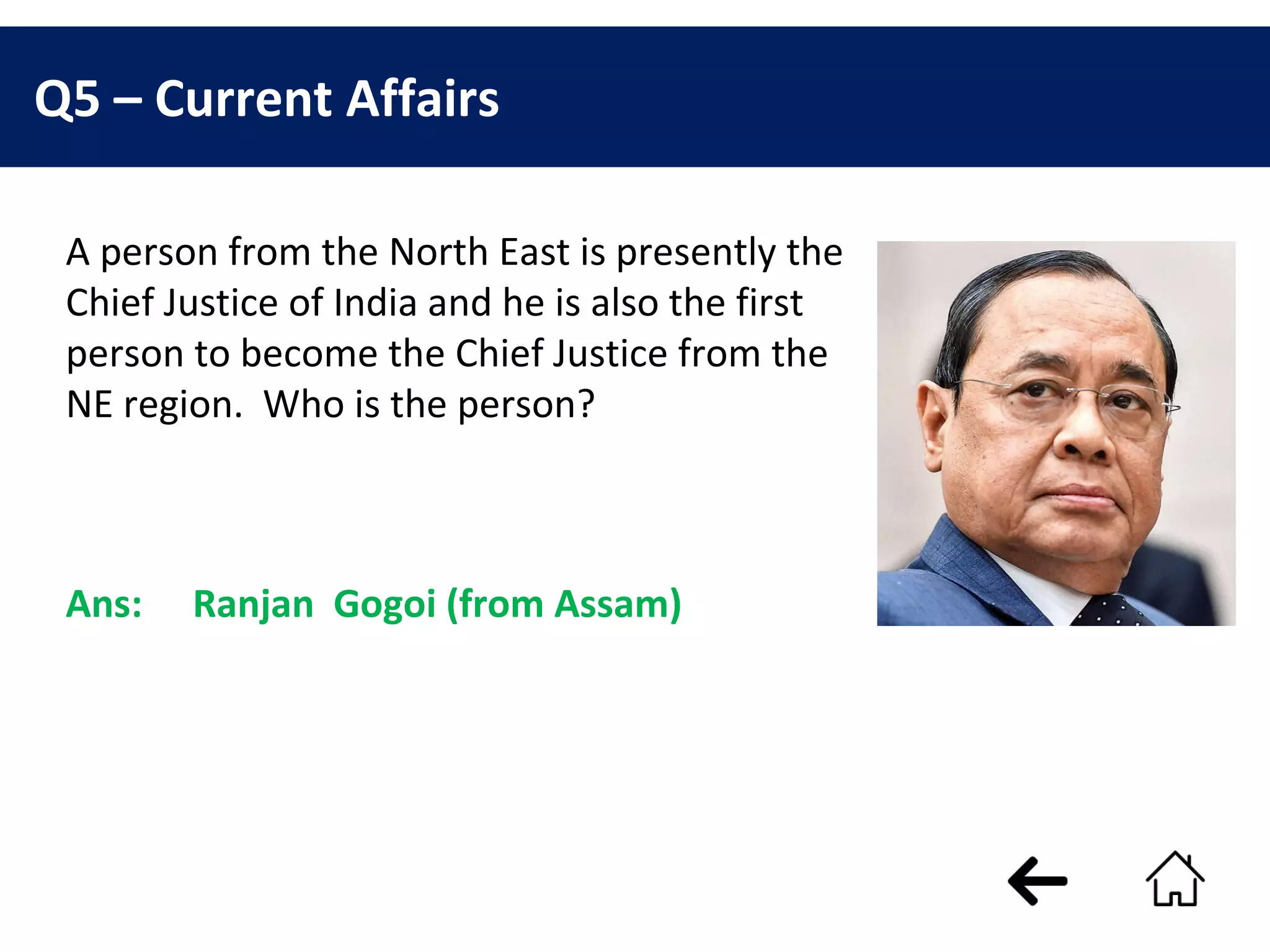 Q5 – Current Affairs

A person from the North East is presently the Chief Justice of India and he is also the first person to become the Chief Justice from the NE region. Who is the person?

Ans: Ranjan Gogoi (from Assam)